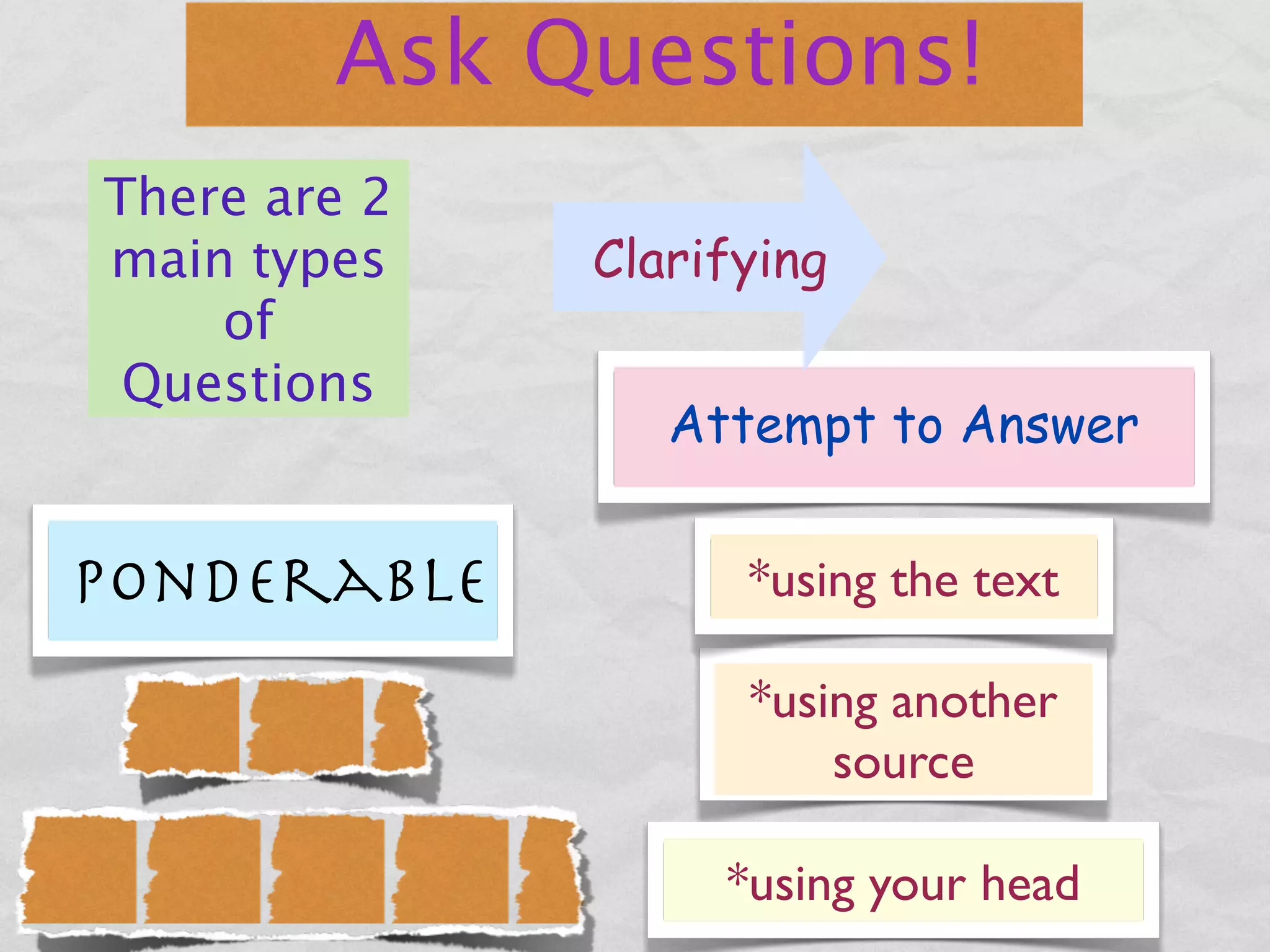 Ask Questions!

There are 2 main types of Questions

Clarifying

Attempt to Answer

PONDERABLE

*using the text

*using another source

*using your head